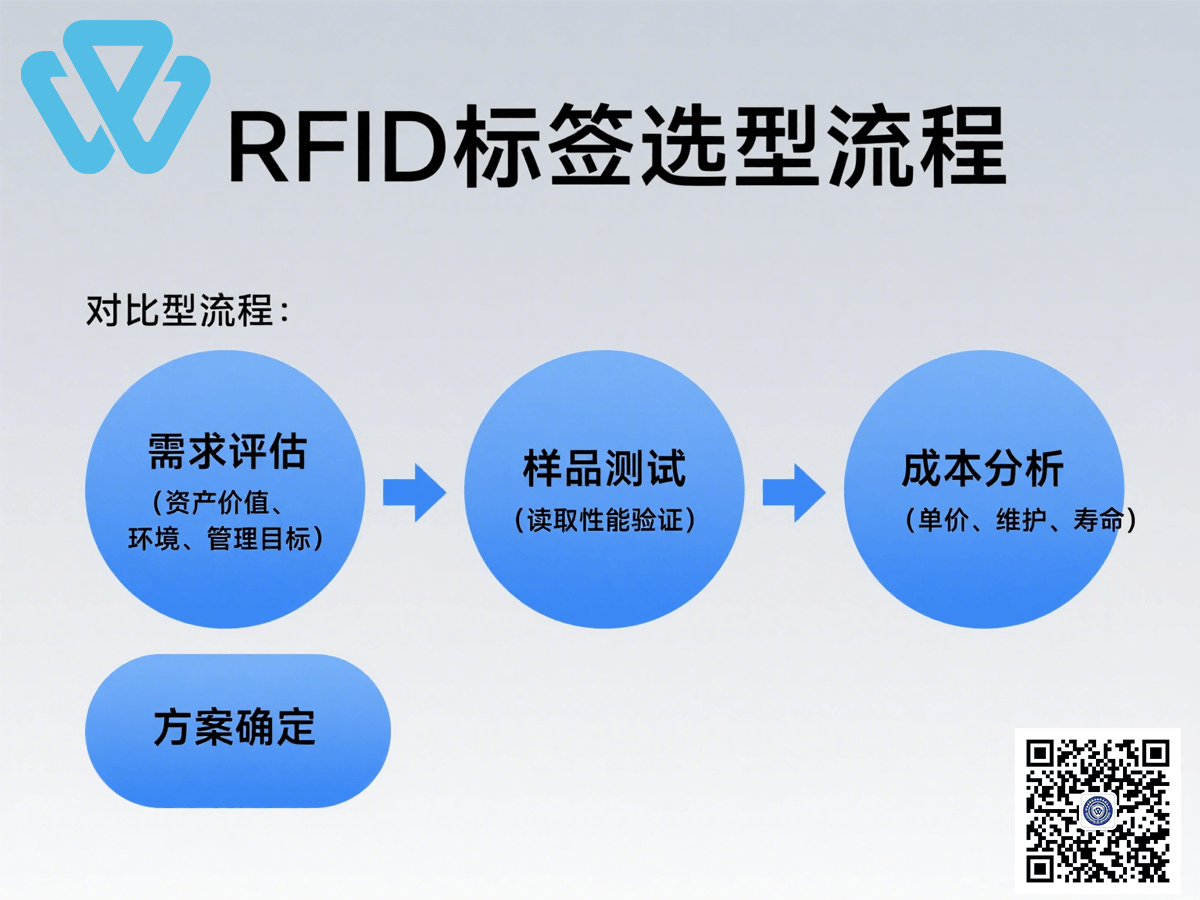 RFID标签选型流程

对比型流程：

需求评估
（资产价值、环境、管理目标）

样品测试
（读取性能验证）

成本分析
（单价、维护、寿命）

方案确定